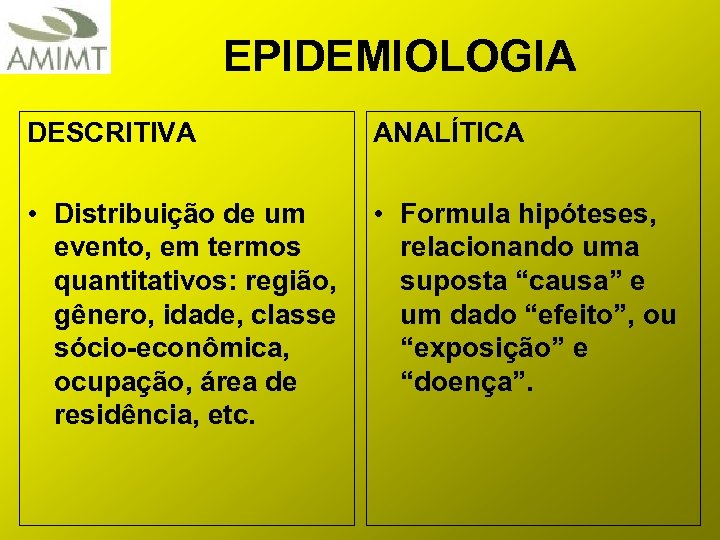 AMIMT

EPIDEMIOLOGIA

DESCRITIVA

• Distribuição de um evento, em termos quantitativos: região, gênero, idade, classe sócio-econômica, ocupação, área de residência, etc.

ANALÍTICA

• Formula hipóteses, relacionando uma suposta “causa” e um dado “efeito”, ou “exposição” e “doença”.